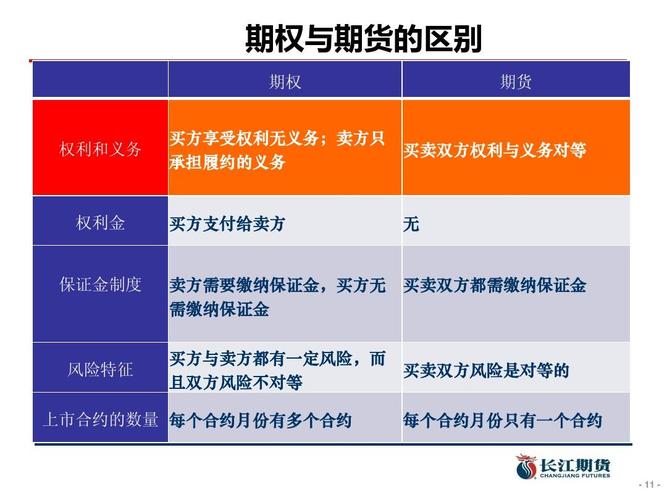 期权与期货的区别

|  | 期权 | 期货 |
|---|---|---|
| 权利和义务 | 买方享受权利无义务；卖方只承担履约的义务 | 买卖双方权利与义务对等 |
| 权利金 | 买方支付给卖方 | 无 |
| 保证金制度 | 卖方需要缴纳保证金，买方无需缴纳保证金 | 买卖双方都需缴纳保证金 |
| 风险特征 | 买方与卖方都有一定风险，而且双方风险不对等 | 买卖双方风险是对等的 |
| 上市合约的数量 | 每个合约月份有多个合约 | 每个合约月份只有一个合约 |

长江期货
CHANGJIANG FUTURES

- 11 -